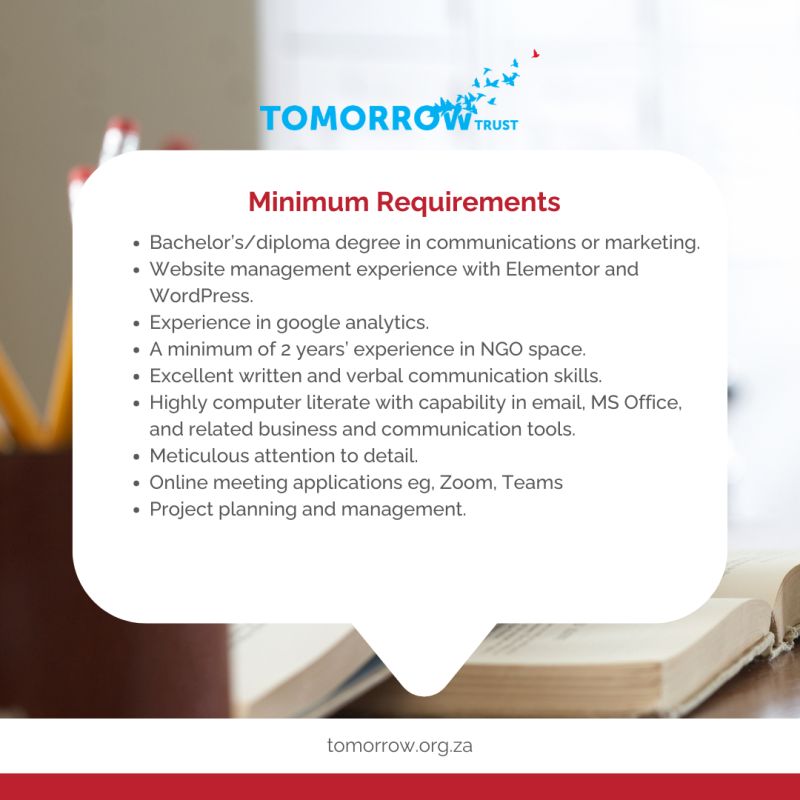 TOMORROW TRUST

Minimum Requirements

- Bachelor's/diploma degree in communications or marketing.
- Website management experience with Elementor and WordPress.
- Experience in google analytics.
- A minimum of 2 years' experience in NGO space.
- Excellent written and verbal communication skills.
- Highly computer literate with capability in email, MS Office, and related business and communication tools.
- Meticulous attention to detail.
- Online meeting applications eg, Zoom, Teams
- Project planning and management.

tomorrow.org.za